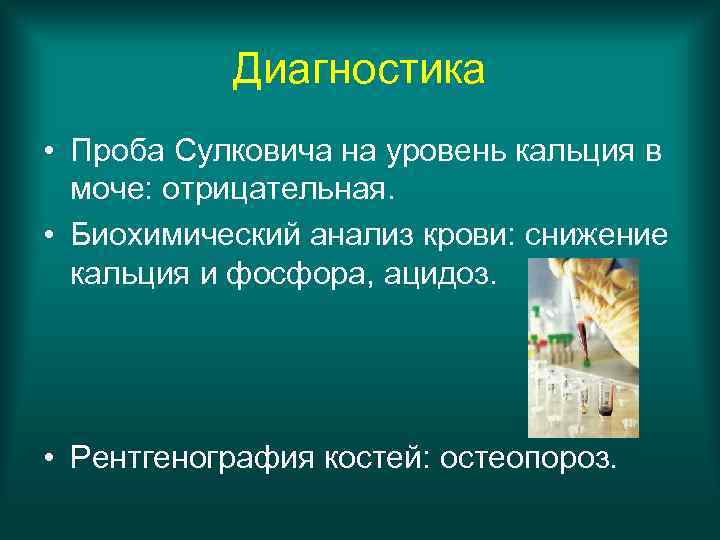 Диагностика

• Проба Сулковича на уровень кальция в моче: отрицательная.

• Биохимический анализ крови: снижение кальция и фосфора, ацидоз.

• Рентгенография костей: остеопороз.